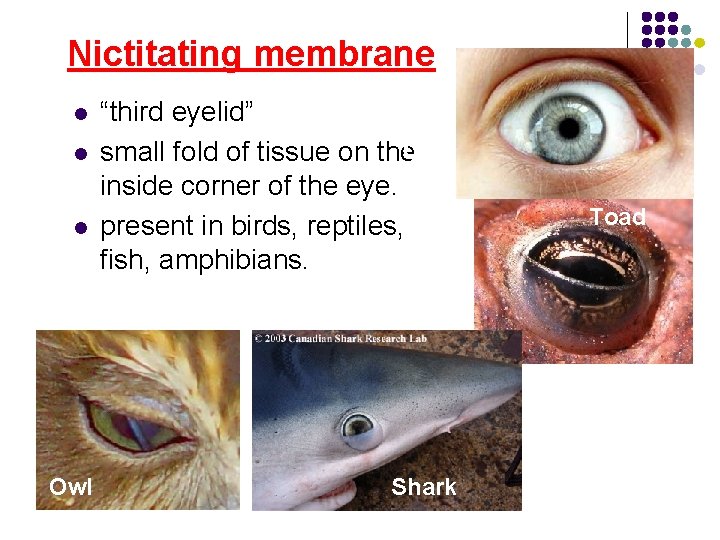 Nictitating membrane

- “third eyelid”
- small fold of tissue on the inside corner of the eye.
- present in birds, reptiles, fish, amphibians.

Toad

© 2003 Canadian Shark Research Lab

Owl

Shark